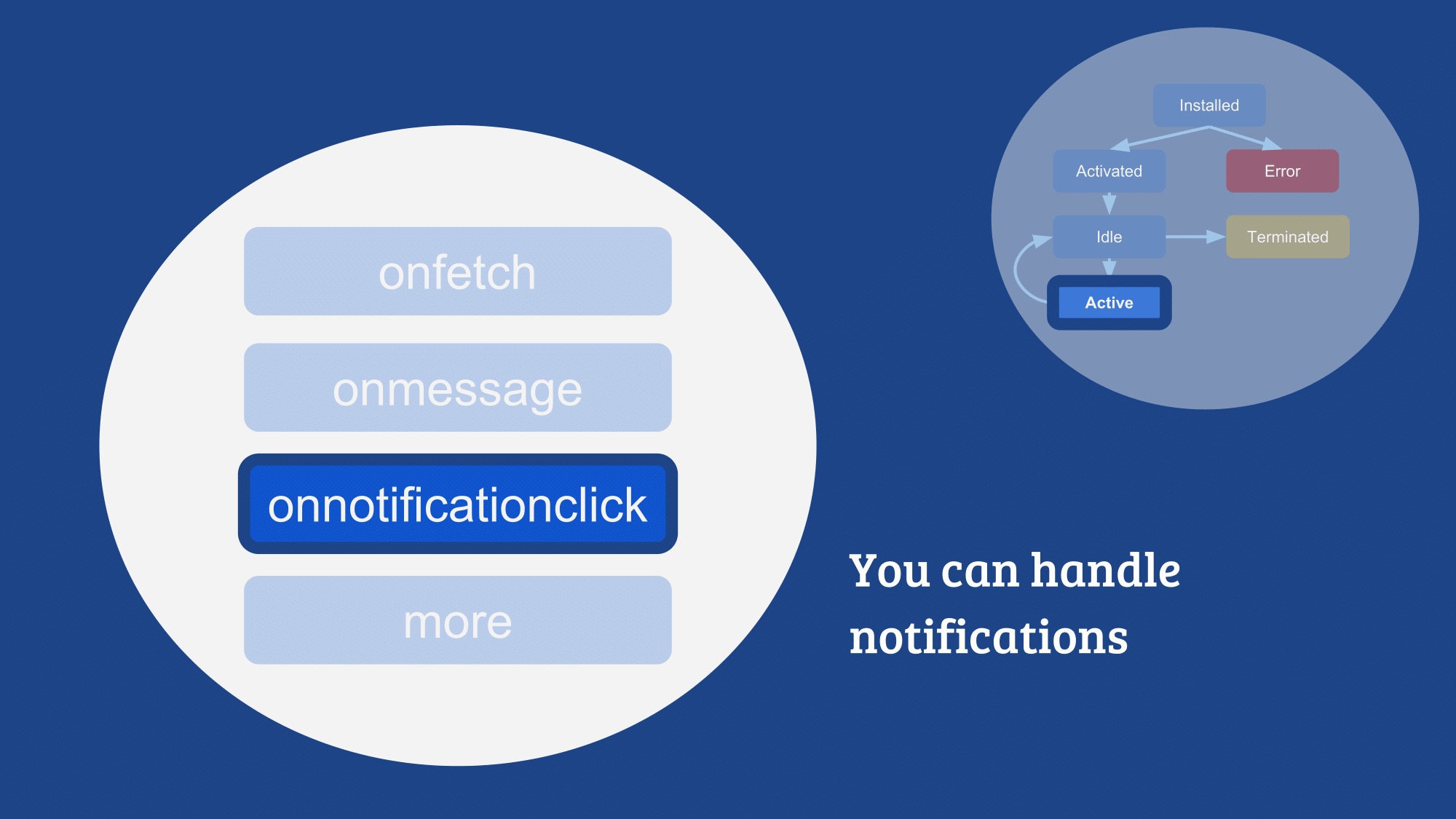 onfetch

onmessage

onnotificationclick

more

Installed

Activated

Error

Idle

Terminated

Active

You can handle notifications